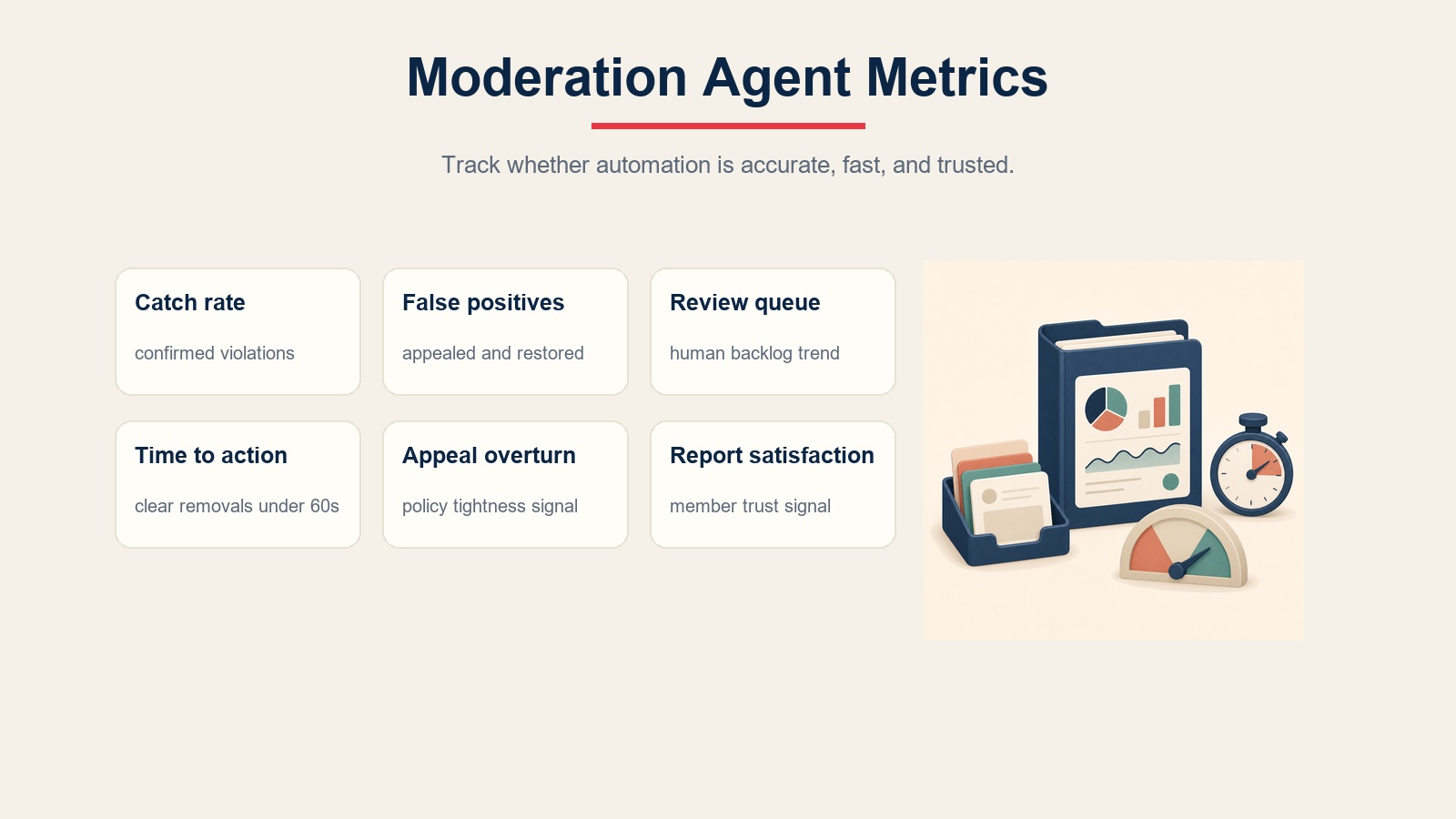 Moderation Agent Metrics

Track whether automation is accurate, fast, and trusted.

Catch rate

confirmed violations

False positives

appealed and restored

Review queue

human backlog trend

Time to action

clear removals under 60s

Appeal overturn

policy tightness signal

Report satisfaction

member trust signal